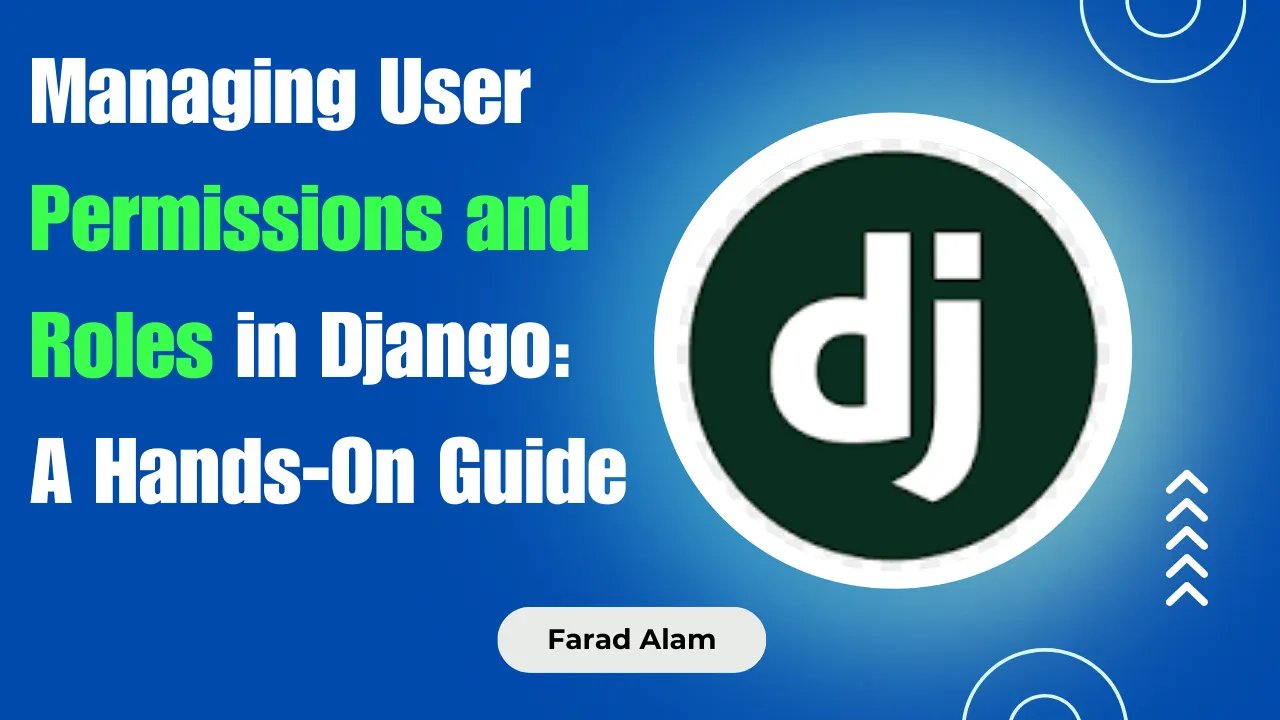 Managing User Permissions and Roles in Django: A Hands-On Guide

dj

Farad Alam